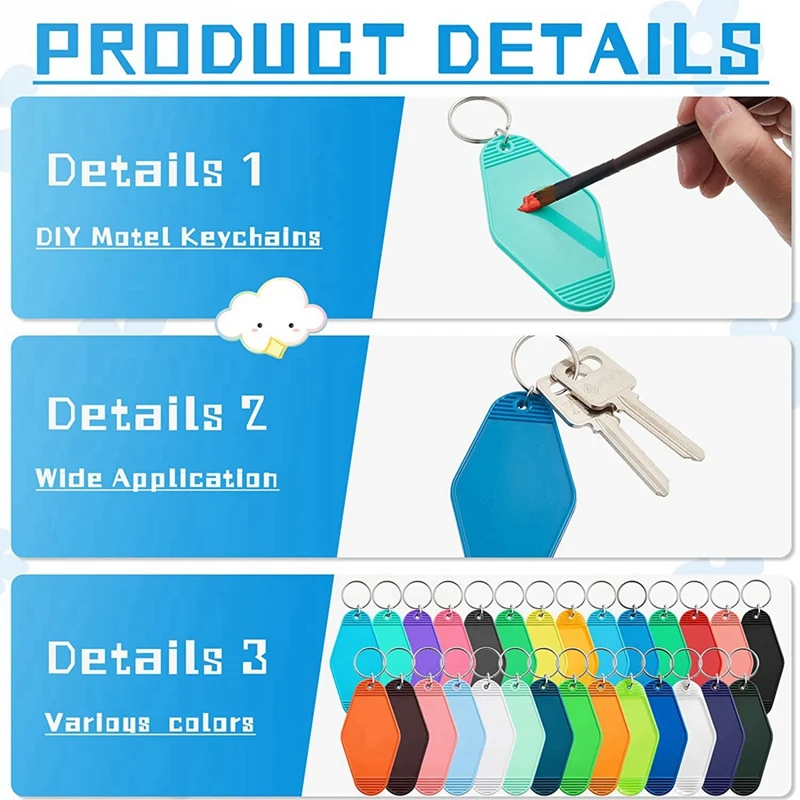 PRODUCT DETAILS

Details 1

DIY Motel Keychains

Details 2

Wide Application

Details 3

Various colors